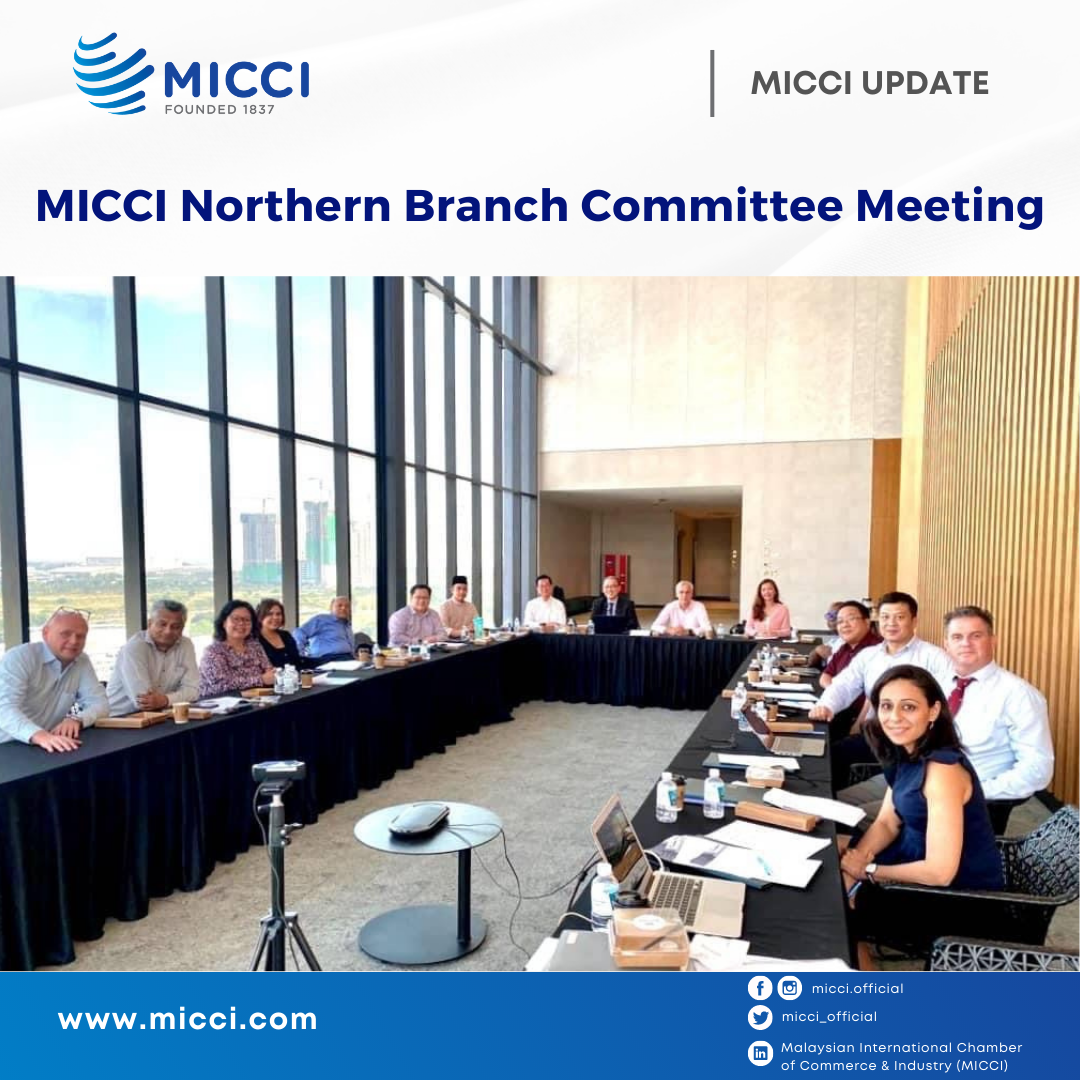 MICCI
FOUNDED 1837

MICCI UPDATE

MICCI Northern Branch Committee Meeting

www.micci.com

micci.official

micci_official

Malaysian International Chamber of Commerce & Industry (MICCI)